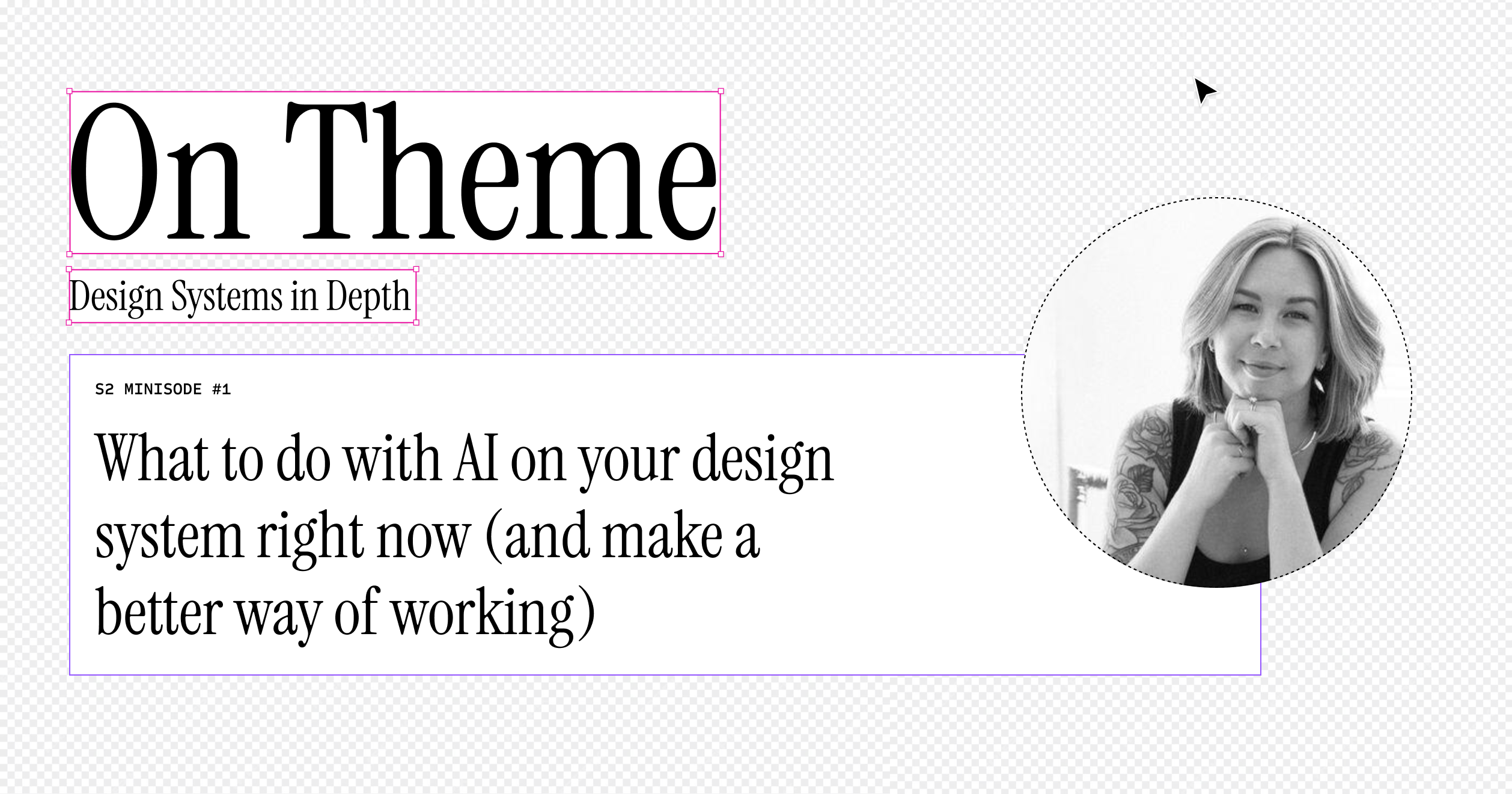 On Theme

Design Systems in Depth

S2 MINISODE #1

What to do with AI on your design system right now (and make a better way of working)